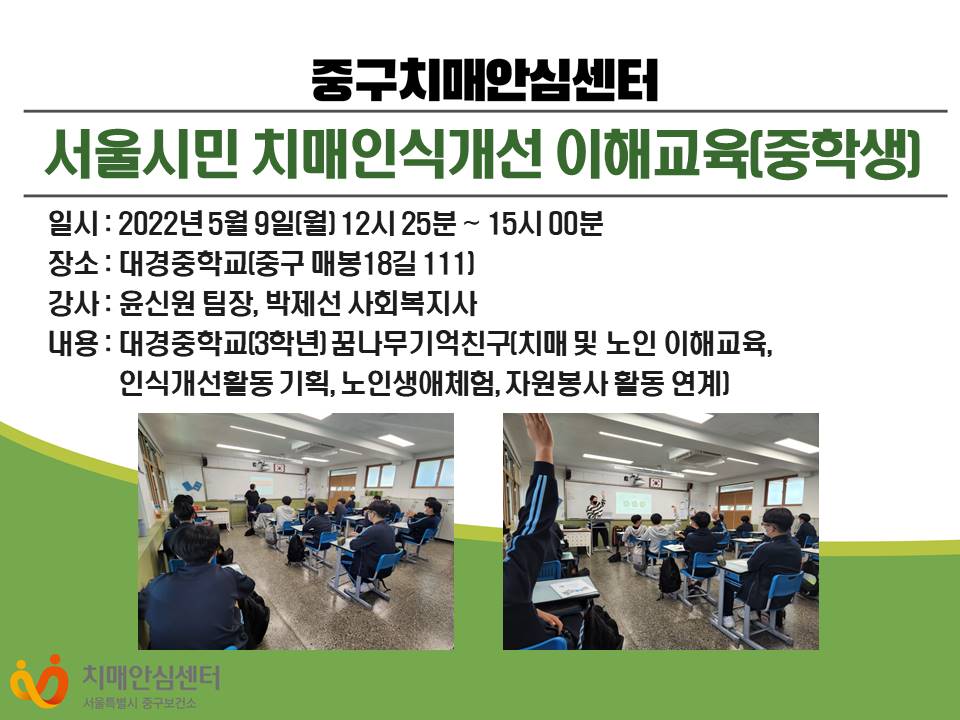 중구치매안심센터

서울시민 치매인식개선 이해교육(중학생)

일시 : 2022년 5월 9일(월) 12시 25분 ~ 15시 00분
장소 : 대경중학교(중구 매봉18길 111)
강사 : 윤신원 팀장, 박제선 사회복지사
내용 : 대경중학교(3학년) 꿈나무기억친구(치매 및 노인 이해교육, 인식개선활동 기획, 노인생애체험, 자원봉사 활동 연계)

치매안심센터
서울특별시 중구보건소